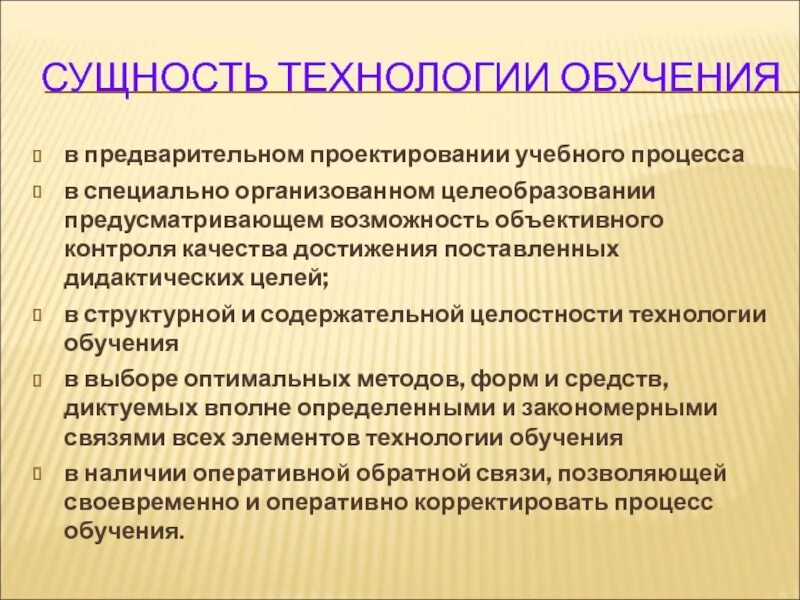 СУЩНОСТЬ ТЕХНОЛОГИИ ОБУЧЕНИЯ

в предварительном проектировании учебного процесса

в специально организованном целеобразовании предусматривающем возможность объективного контроля качества достижения поставленных дидактических целей;

в структурной и содержательной целостности технологии обучения

в выборе оптимальных методов, форм и средств, диктуемых вполне определенными и закономерными связями всех элементов технологии обучения

в наличии оперативной обратной связи, позволяющей своевременно и оперативно корректировать процесс обучения.